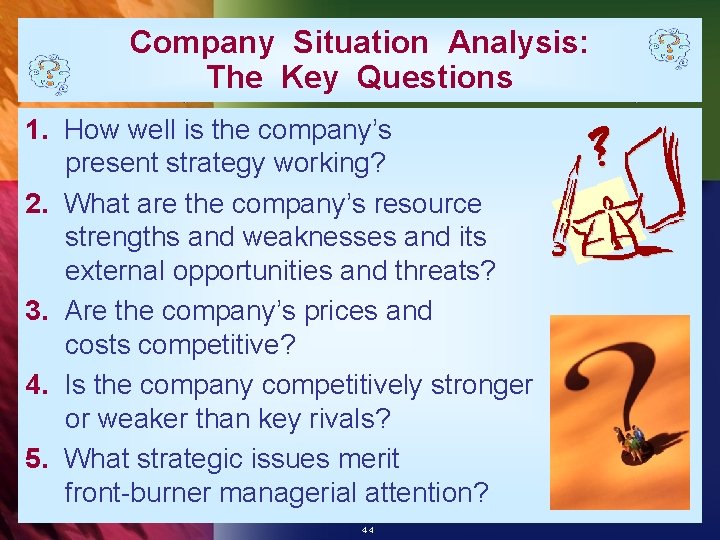 Company Situation Analysis: The Key Questions

1. How well is the company's present strategy working?

2. What are the company's resource strengths and weaknesses and its external opportunities and threats?

3. Are the company's prices and costs competitive?

4. Is the company competitively stronger or weaker than key rivals?

5. What strategic issues merit front-burner managerial attention?

4-4